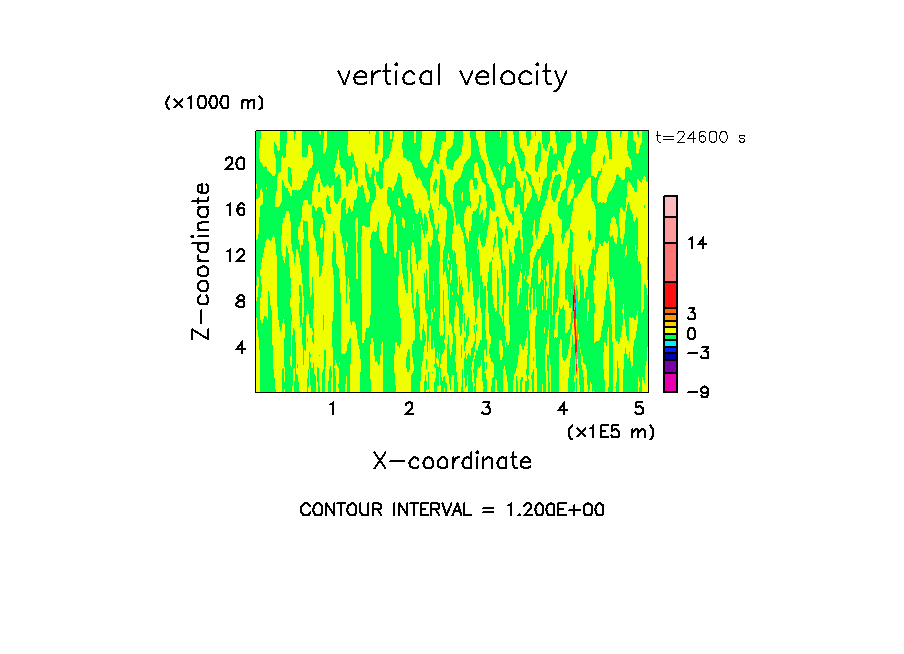 vertical velocity

(x1000 m)

t=24600 s

20
16
12
8
4

Z-coordinate

14
3
0
-3
-9

1
2
3
4
5

(x1E5 m)

X-coordinate

CONTOUR INTERVAL = 1.200E+00